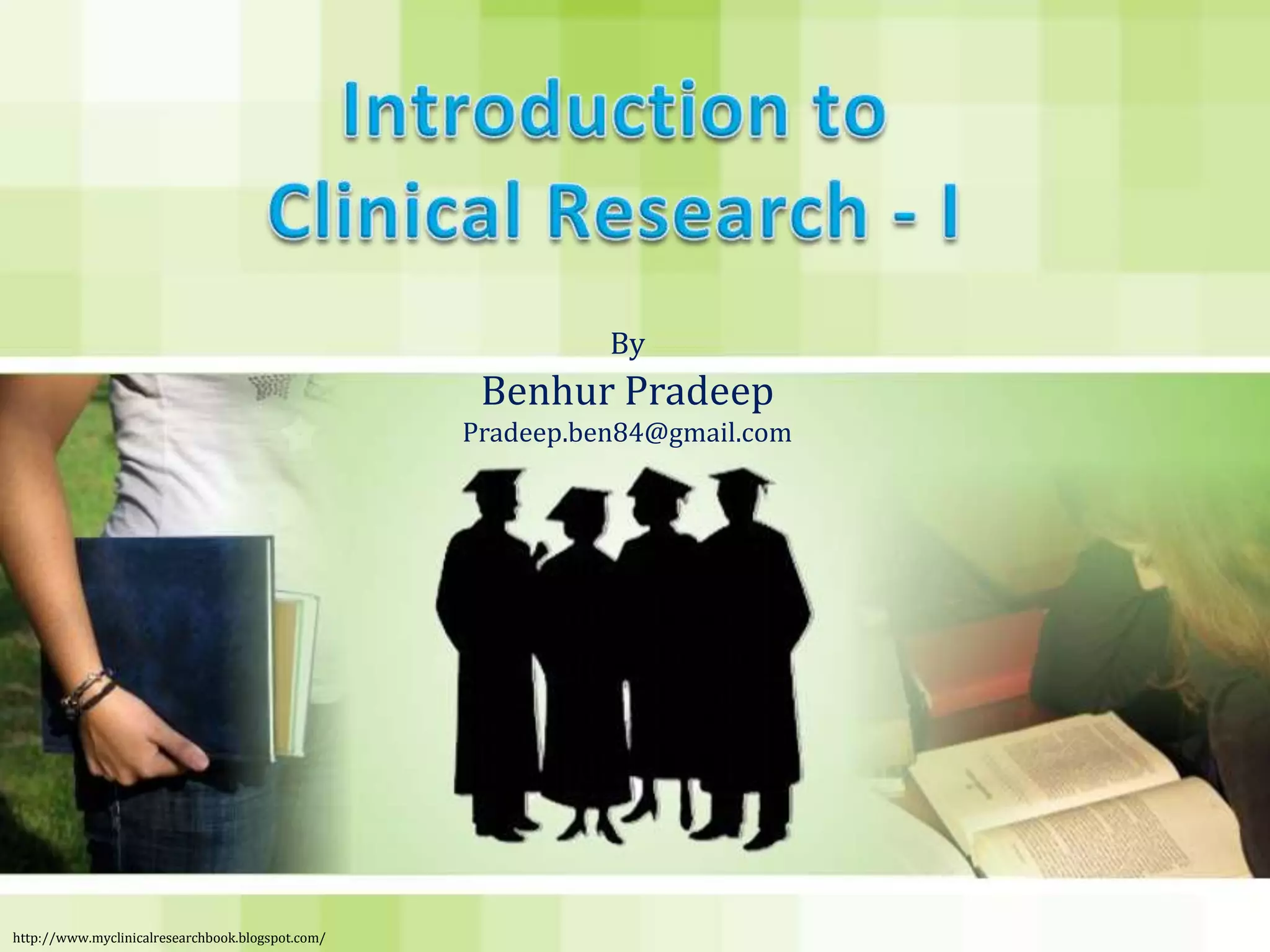 Introduction to Clinical Research - I

By
Benhur Pradeep
Pradeep.ben84@gmail.com

http://www.myclinicalresearchbook.blogspot.com/